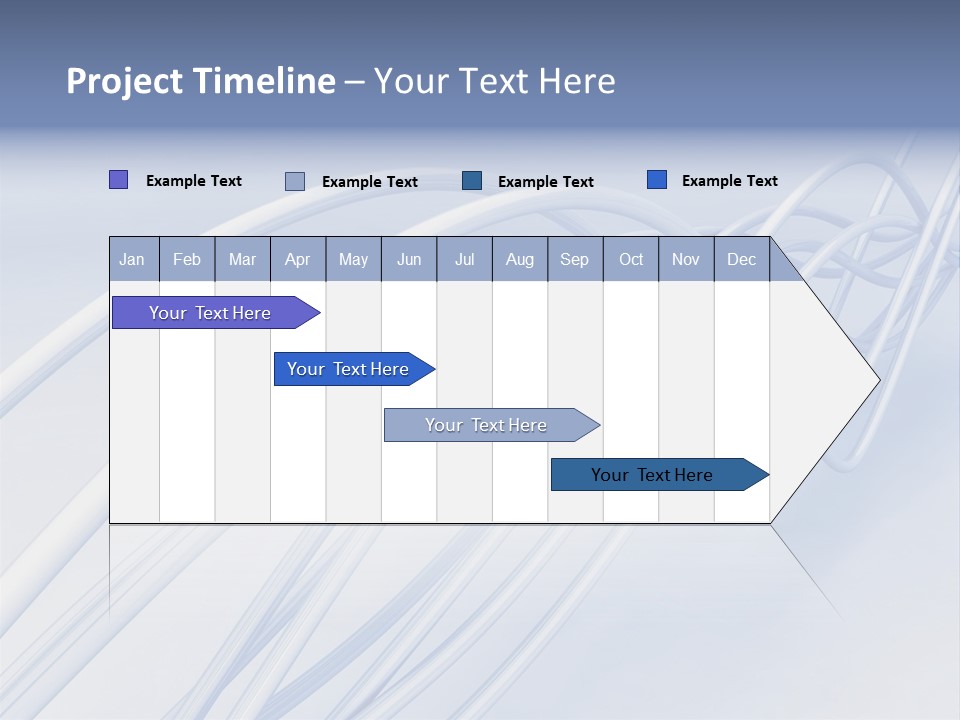 Project Timeline – Your Text Here

Example Text
Example Text
Example Text
Example Text

| Jan | Feb | Mar | Apr | May | Jun | Jul | Aug | Sep | Oct | Nov | Dec |
|---|---|---|---|---|---|---|---|---|---|---|---|

Your Text Here

Your Text Here

Your Text Here

Your Text Here